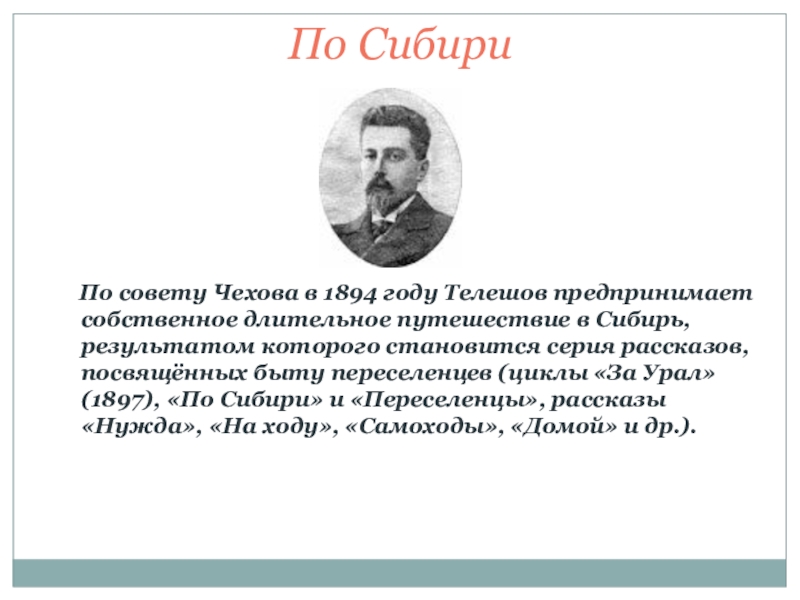 По Сибири

По совету Чехова в 1894 году Телешов предпринимает собственное длительное путешествие в Сибирь, результатом которого становится серия рассказов, посвящённых быту переселенцев (циклы «За Урал» (1897), «По Сибири» и «Переселенцы», рассказы «Нужда», «На ходу», «Самоходы», «Домой» и др.).